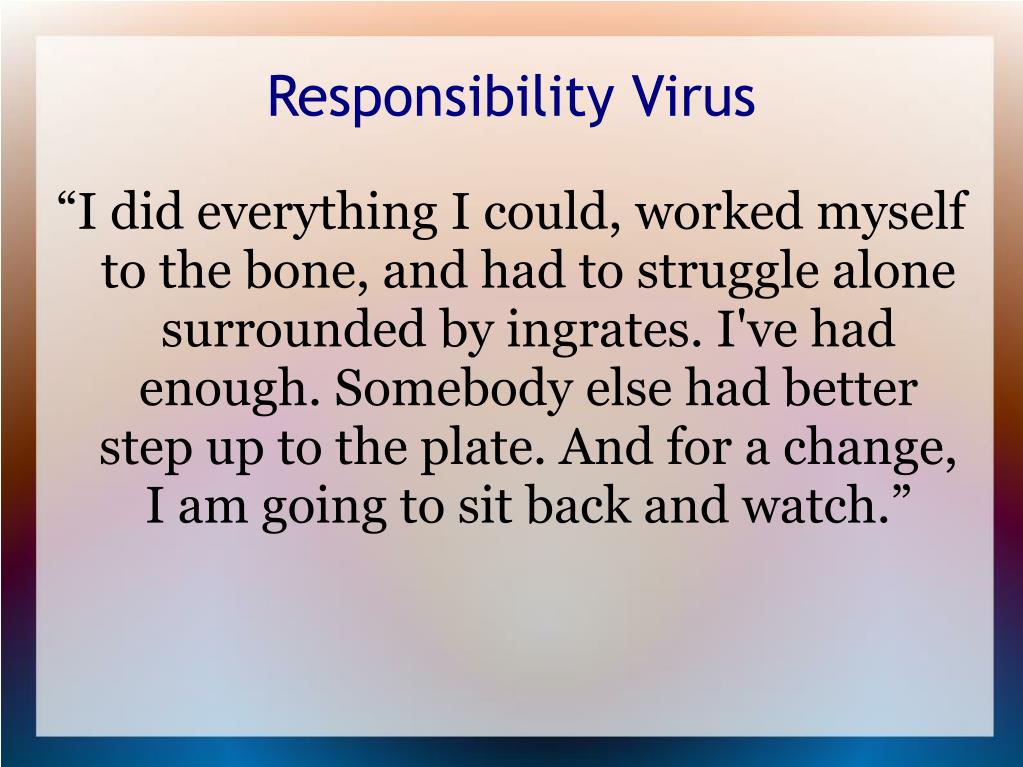 Responsibility Virus

“I did everything I could, worked myself to the bone, and had to struggle alone surrounded by ingrates. I've had enough. Somebody else had better step up to the plate. And for a change, I am going to sit back and watch.”